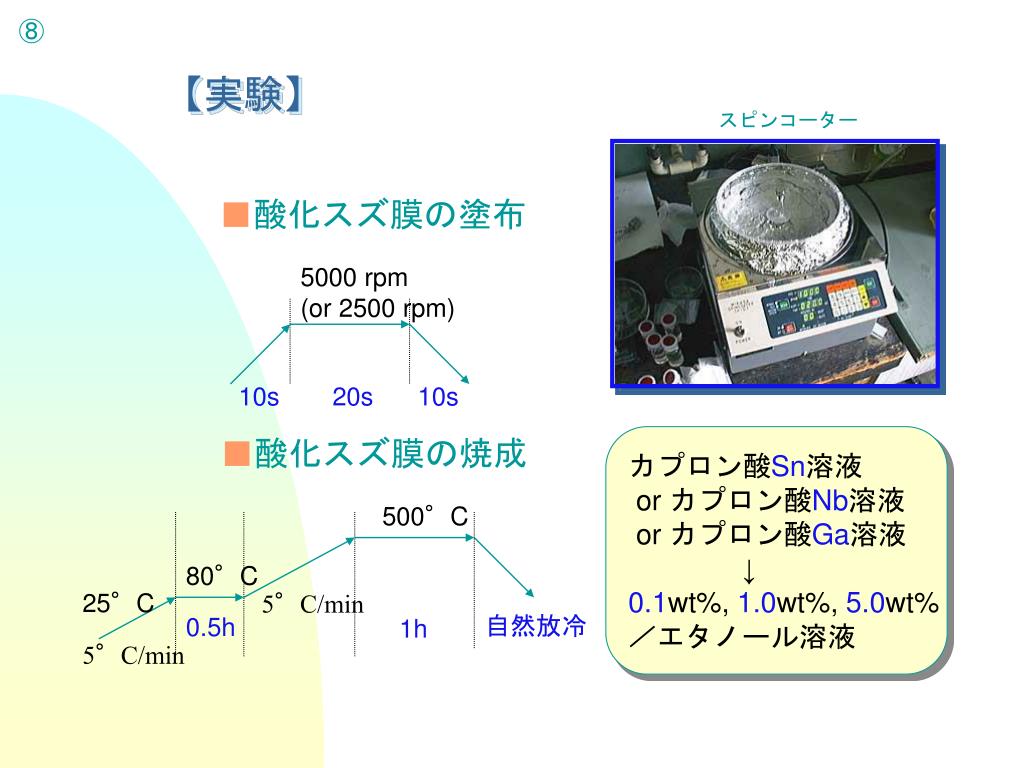 ⑧

【実験】

スピンコーター

■酸化スズ膜の塗布

5000 rpm
(or 2500 rpm)

10s 20s 10s

■酸化スズ膜の焼成

500゜C

80゜C

25゜C

5゜C/min

0.5h

5゜C/min

1h

自然放冷

カプロン酸Sn溶液
or カプロン酸Nb溶液
or カプロン酸Ga溶液
↓
0.1wt%, 1.0wt%, 5.0wt%
／エタノール溶液